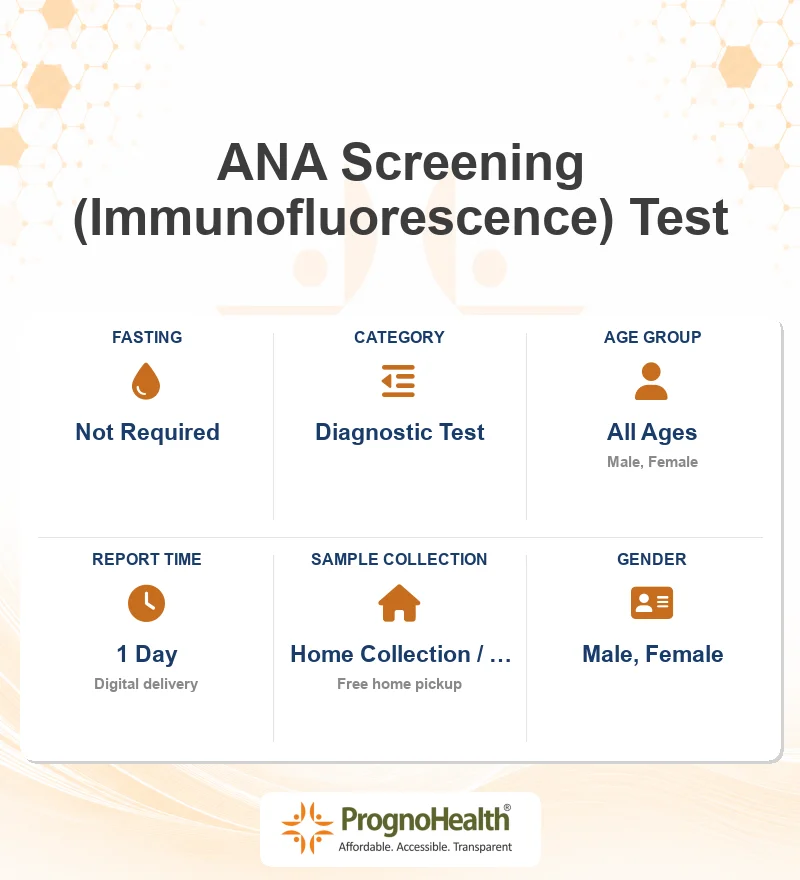 ANA Screening (Immunofluorescence) Test

FASTING

Not Required

CATEGORY

Diagnostic Test

AGE GROUP

All Ages

Male, Female

REPORT TIME

1 Day

Digital delivery

SAMPLE COLLECTION

Home Collection / ...

Free home pickup

GENDER

Male, Female

PrognoHealth®

Affordable. Accessible. Transparent